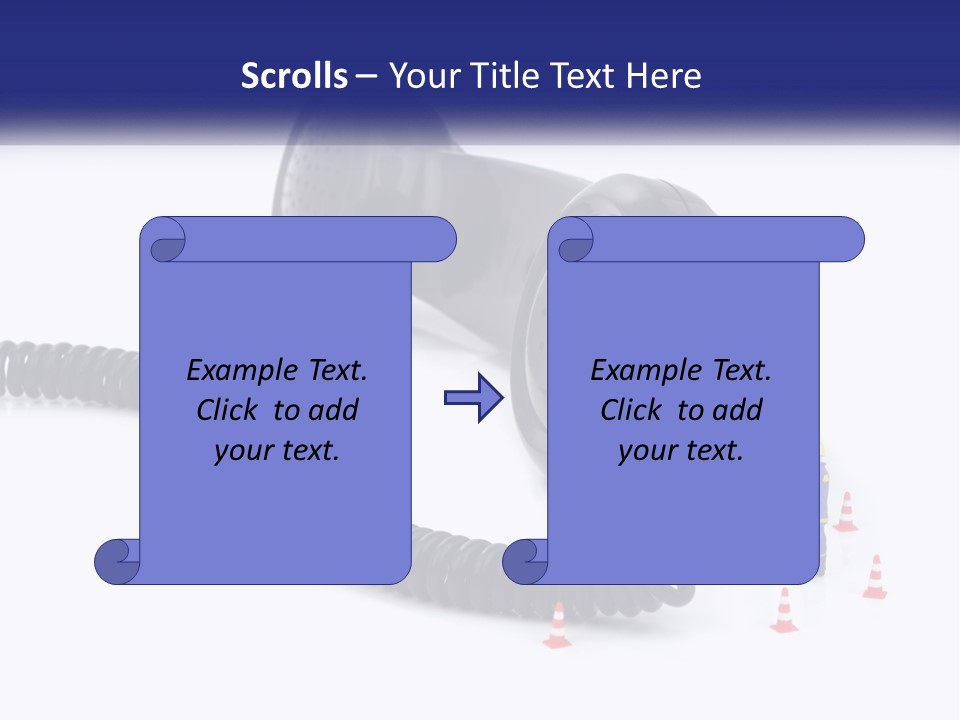 Scrolls – Your Title Text Here

Example Text. Click to add your text.

Example Text. Click to add your text.